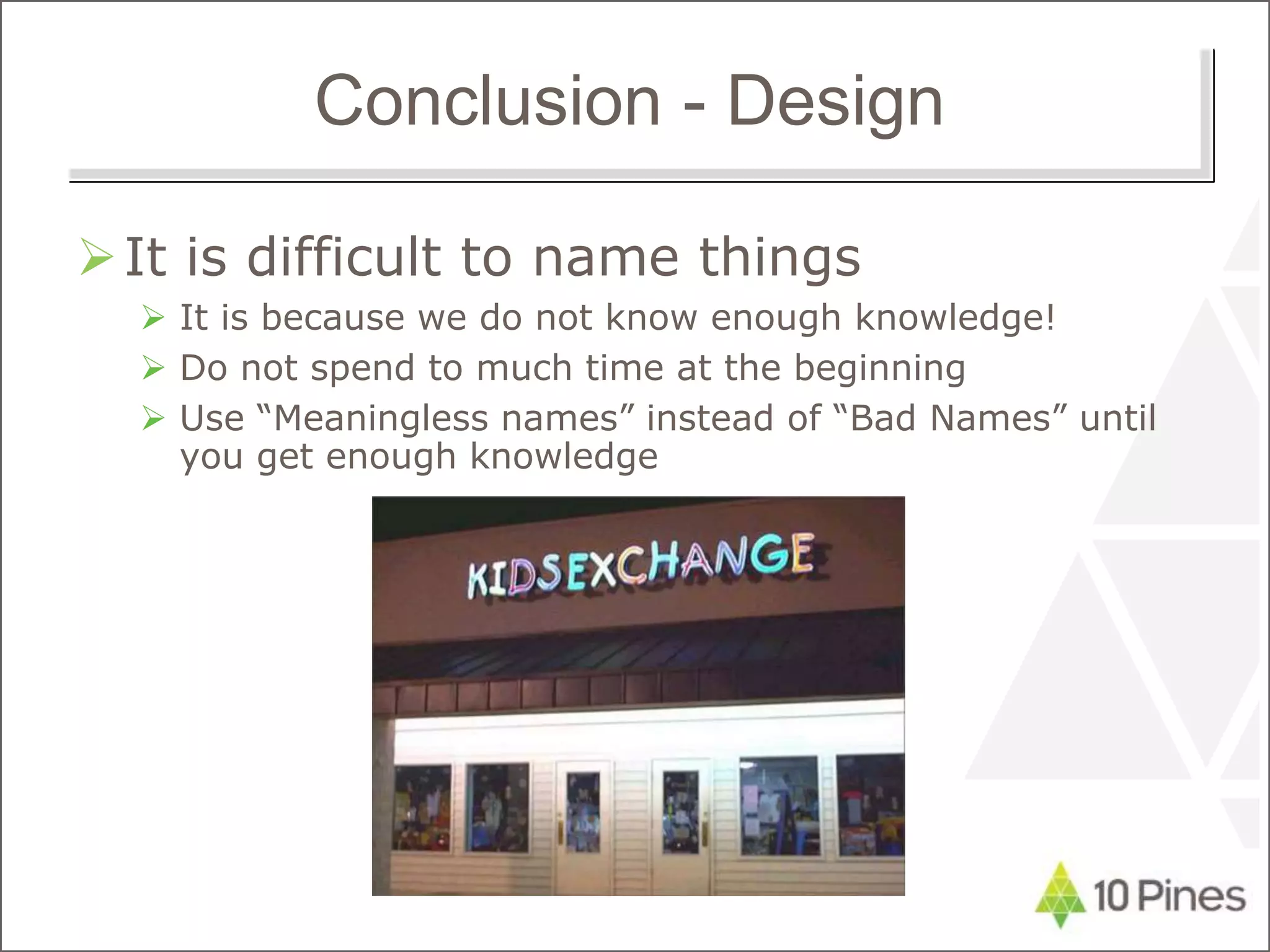 Conclusion - Design

➢ It is difficult to name things

➢ It is because we do not know enough knowledge!

➢ Do not spend to much time at the beginning

➢ Use “Meaningless names” instead of “Bad Names” until you get enough knowledge

KIDSEXCHANGE

10 Pines